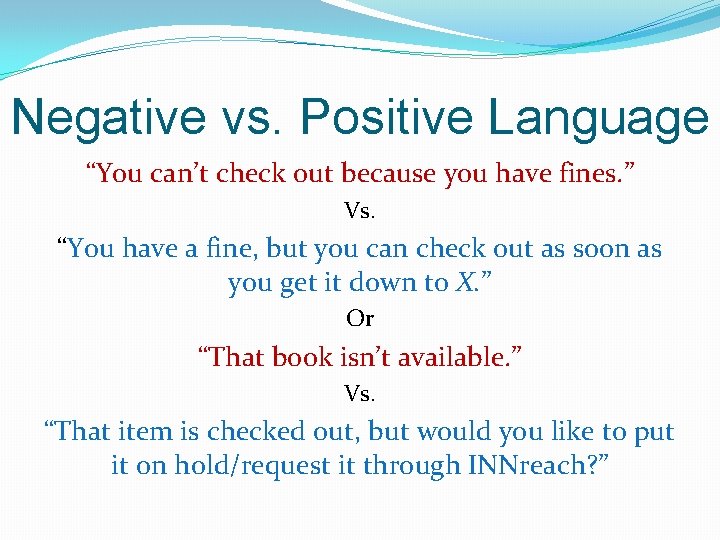 Negative vs. Positive Language

"You can't check out because you have fines."

Vs.

"You have a fine, but you can check out as soon as you get it down to X."

Or

"That book isn't available."

Vs.

"That item is checked out, but would you like to put it on hold/request it through INNreach?"